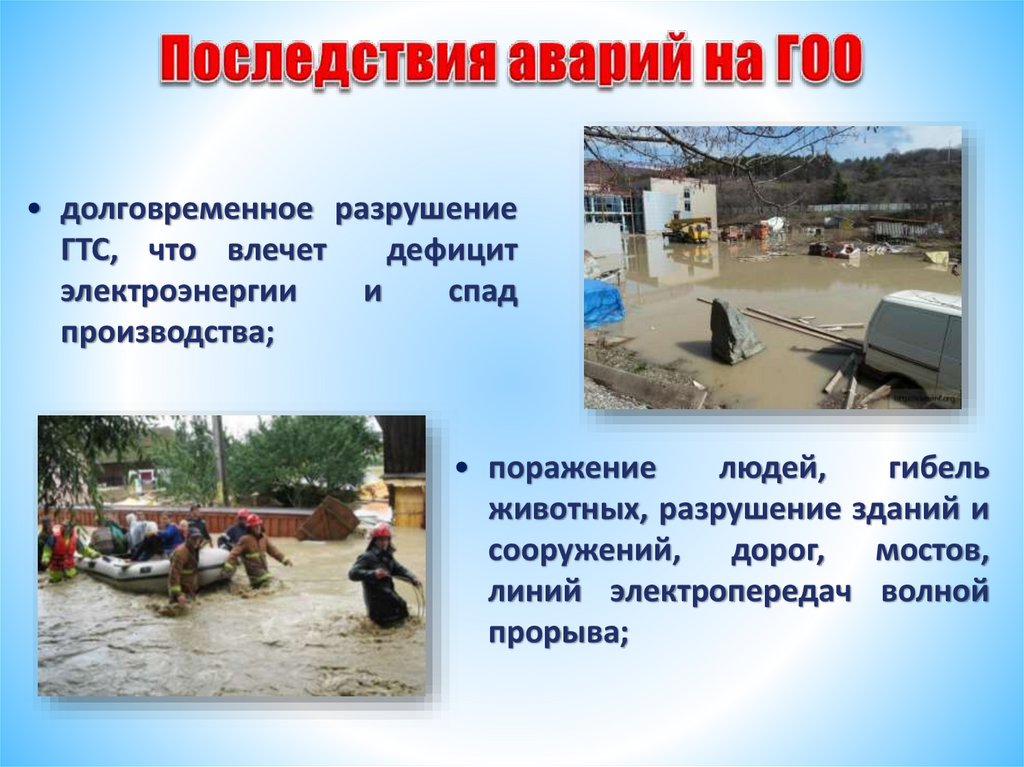 Последствия аварий на ГОО

• долговременное разрушение ГТС, что влечет дефицит электроэнергии и спад производства;

• поражение людей, гибель животных, разрушение зданий и сооружений, дорог, мостов, линий электропередач волной прорыва;